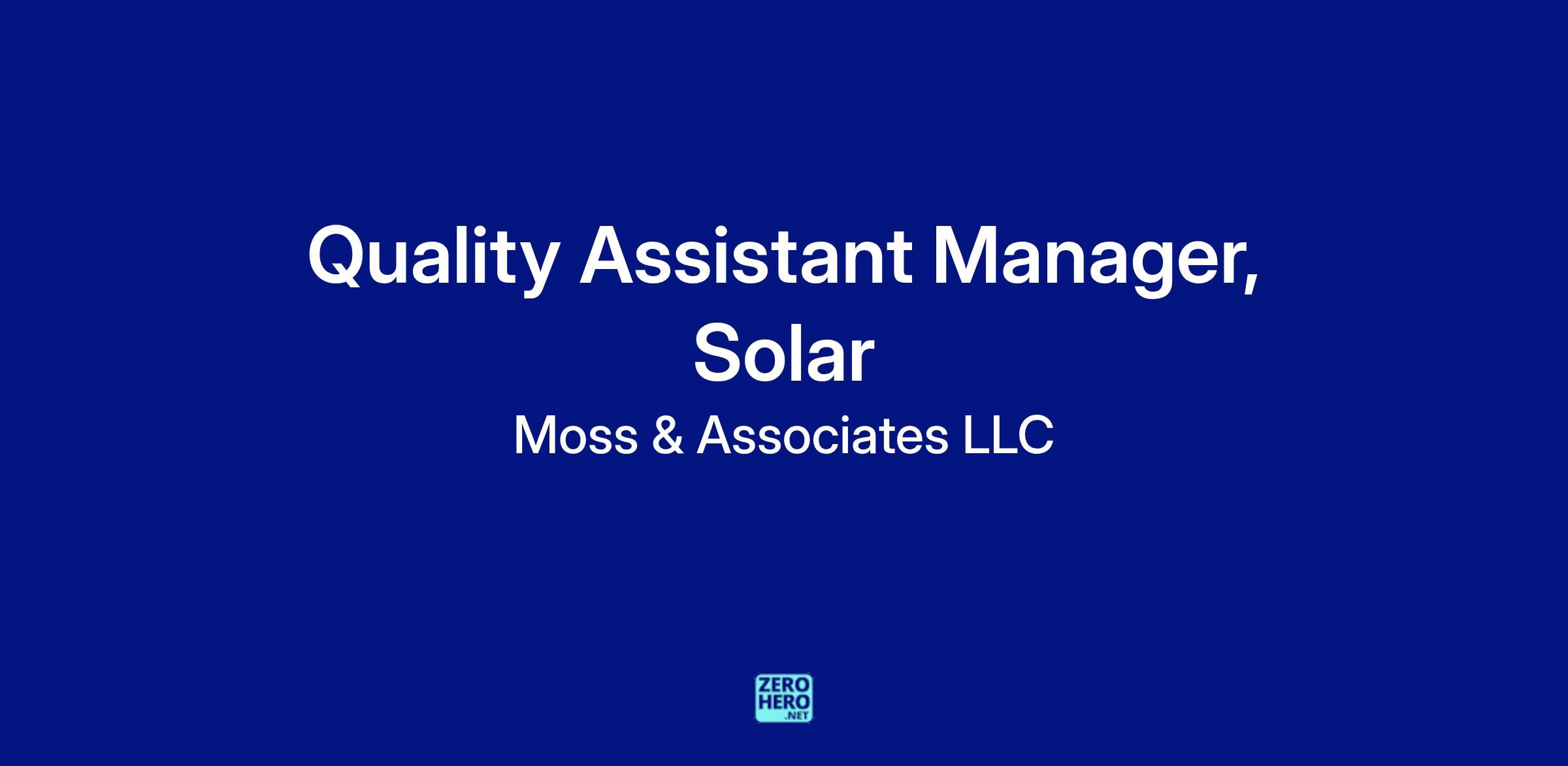 Quality Assistant Manager, Solar

Moss & Associates LLC

ZERO
HERO
.NET